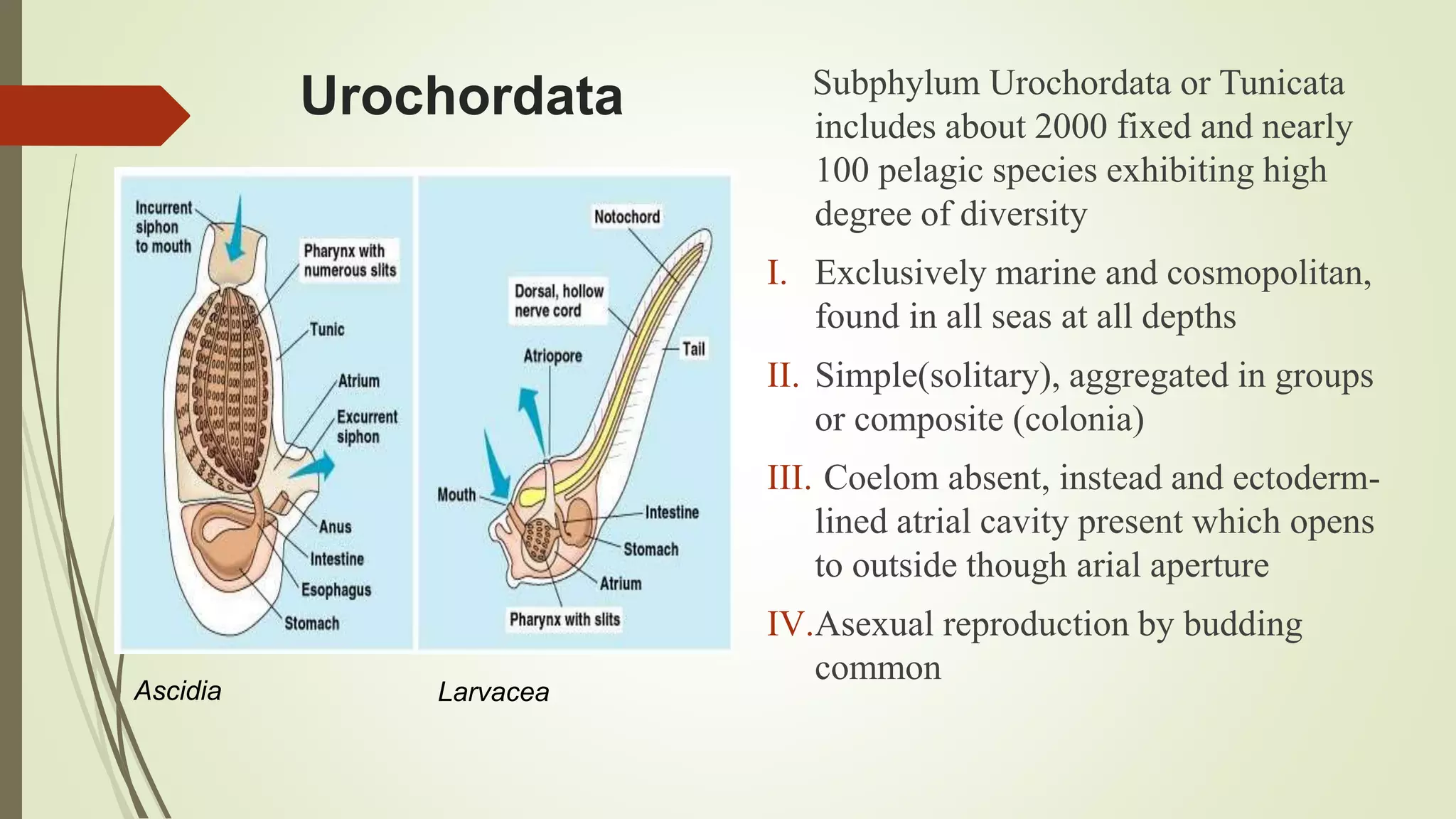 Urochordata

Incurrent siphon to mouth

Pharynx with numerous slits

Tunic

Atrium

Excurrent siphon

Anus

Intestine

Esophagus

Stomach

Notochord

Dorsal, hollow nerve cord

Atriopore

Tail

Mouth

Intestine

Stomach

Atrium

Pharynx with slits

Ascidia

Larvacea

Subphylum Urochordata or Tunicata includes about 2000 fixed and nearly 100 pelagic species exhibiting high degree of diversity

I. Exclusively marine and cosmopolitan, found in all seas at all depths

II. Simple(solitary), aggregated in groups or composite (colonia)

III. Coelom absent, instead and ectoderm-lined atrial cavity present which opens to outside though arial aperture

IV. Asexual reproduction by budding common